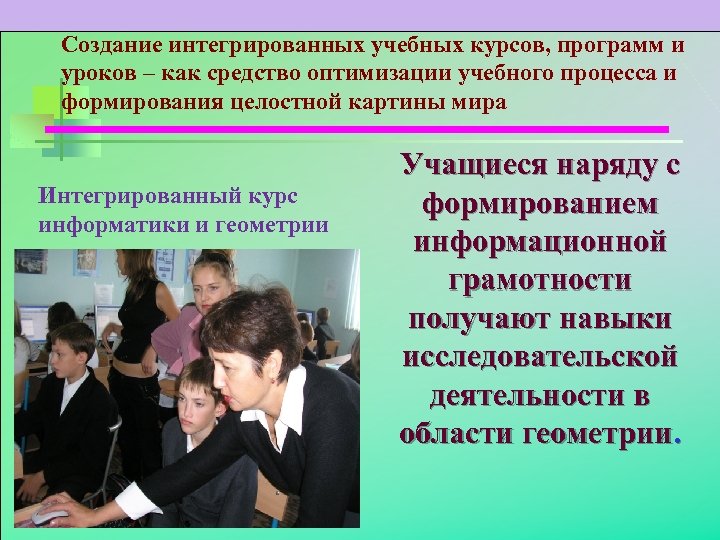 Создание интегрированных учебных курсов, программ и уроков – как средство оптимизации учебного процесса и формирования целостной картины мира

Интегрированный курс информатики и геометрии

Учащиеся наряду с формированием информационной грамотности получают навыки исследовательской деятельности в области геометрии.